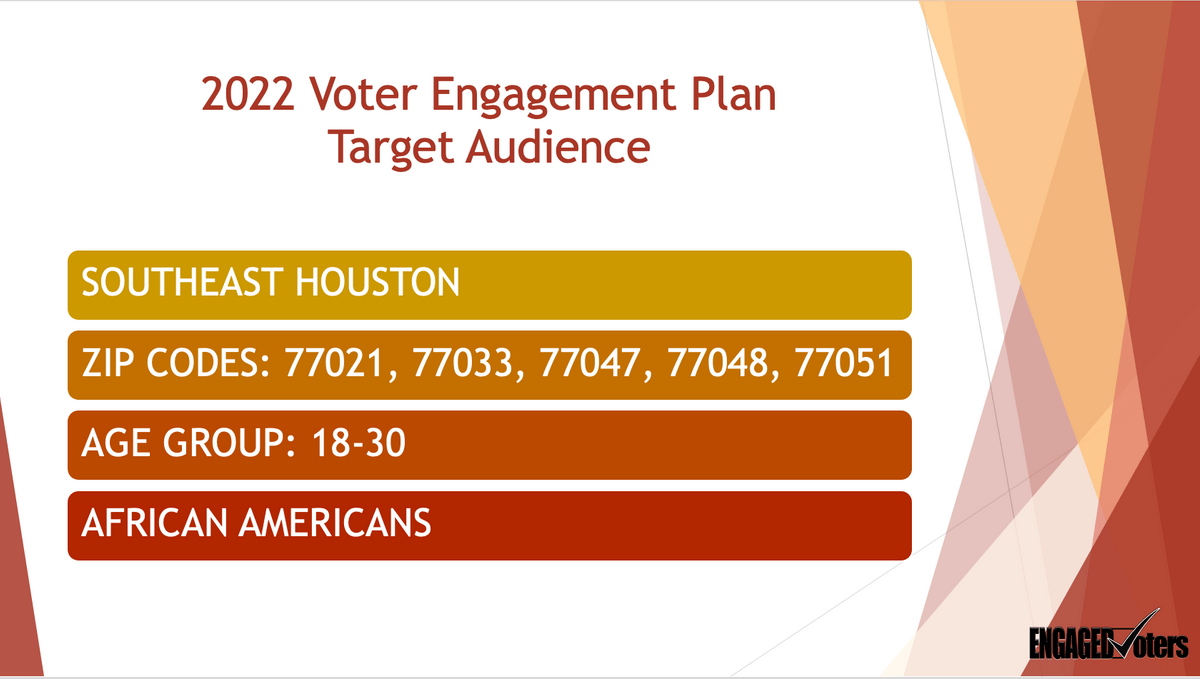 2022 Voter Engagement Plan
Target Audience

SOUTHEAST HOUSTON

ZIP CODES: 77021, 77033, 77047, 77048, 77051

AGE GROUP: 18-30

AFRICAN AMERICANS

ENGAGED Voters